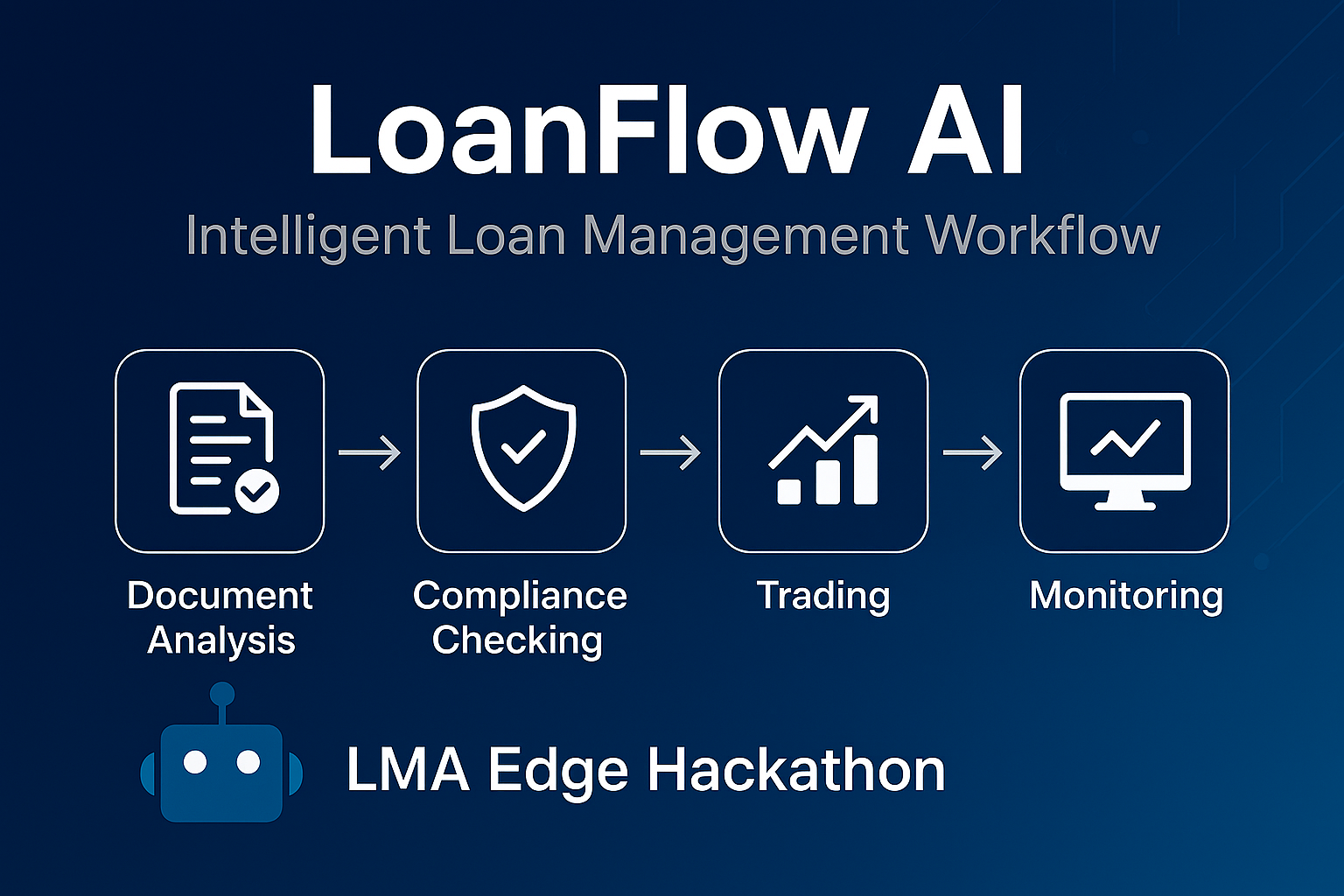 LoanFlow AI

Intelligent Loan Management Workflow

Document Analysis

Compliance Checking

Trading

Monitoring

LMA Edge Hackathon